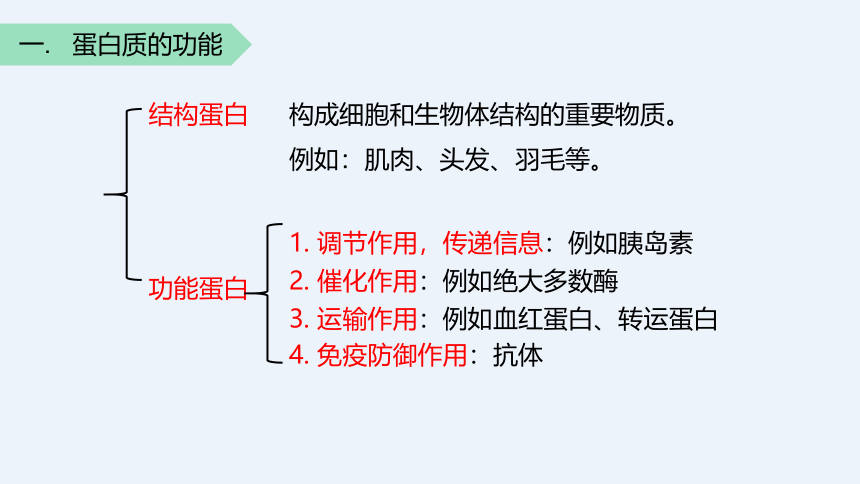 一. 蛋白质的功能

结构蛋白　构成细胞和生物体结构的重要物质。
例如：肌肉、头发、羽毛等。

功能蛋白
1. 调节作用，传递信息：例如胰岛素
2. 催化作用：例如绝大多数酶
3. 运输作用：例如血红蛋白、转运蛋白
4. 免疫防御作用：抗体